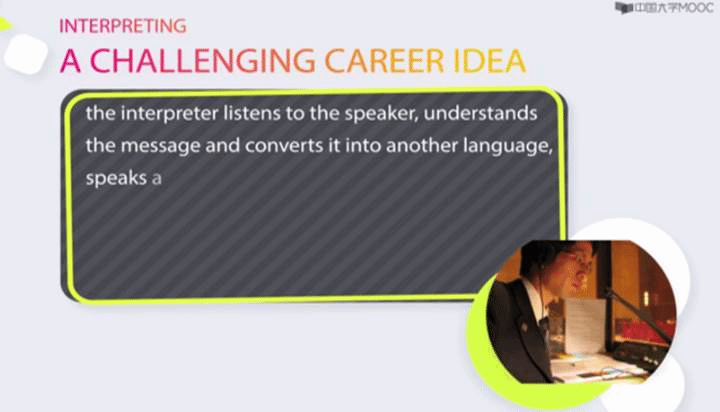 中国大学MOOC

INTERPRETING

A CHALLENGING CAREER IDEA

the interpreter listens to the speaker, understands the message and converts it into another language, speaks a